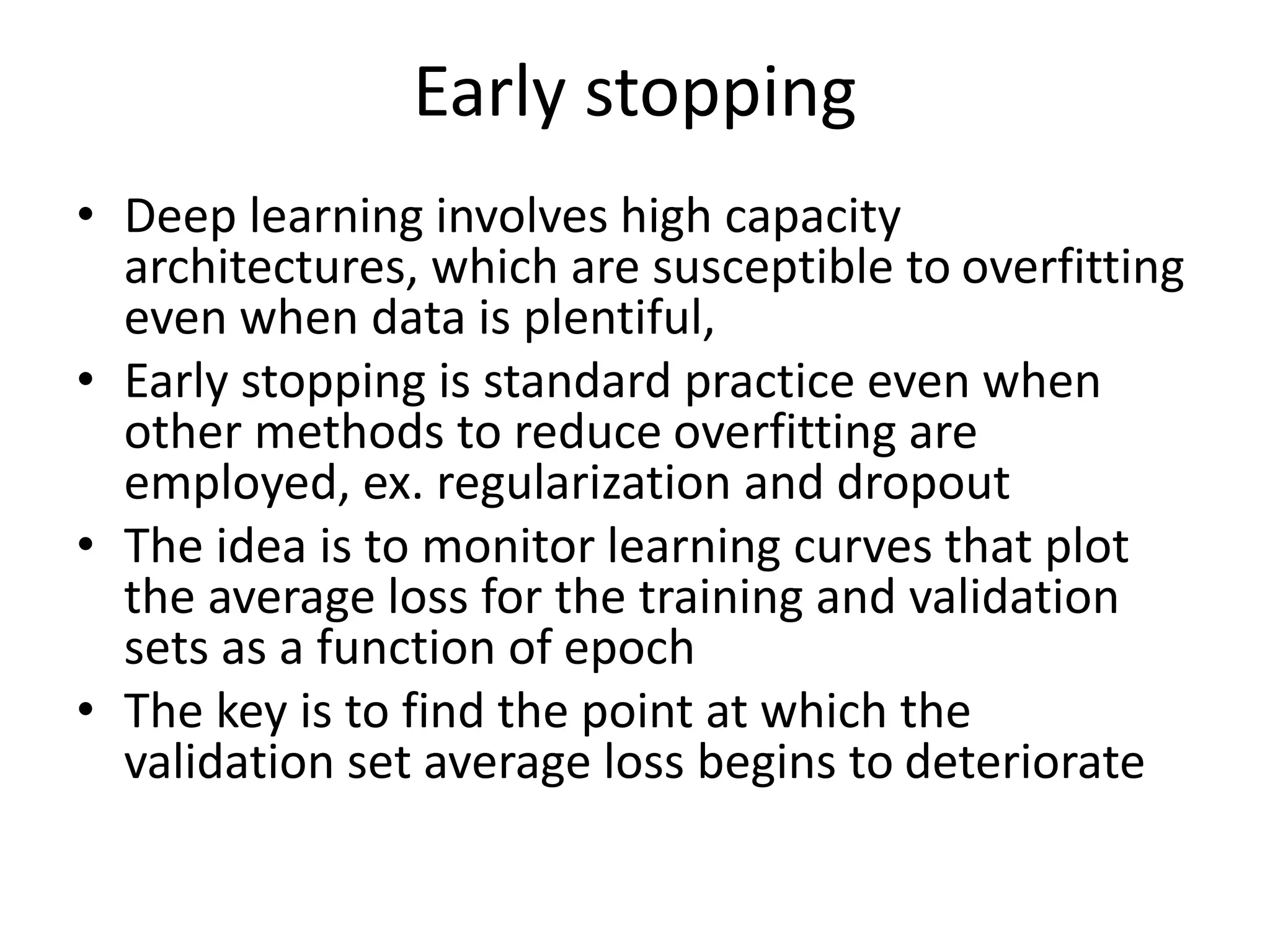 Early stopping

• Deep learning involves high capacity architectures, which are susceptible to overfitting even when data is plentiful,
• Early stopping is standard practice even when other methods to reduce overfitting are employed, ex. regularization and dropout
• The idea is to monitor learning curves that plot the average loss for the training and validation sets as a function of epoch
• The key is to find the point at which the validation set average loss begins to deteriorate